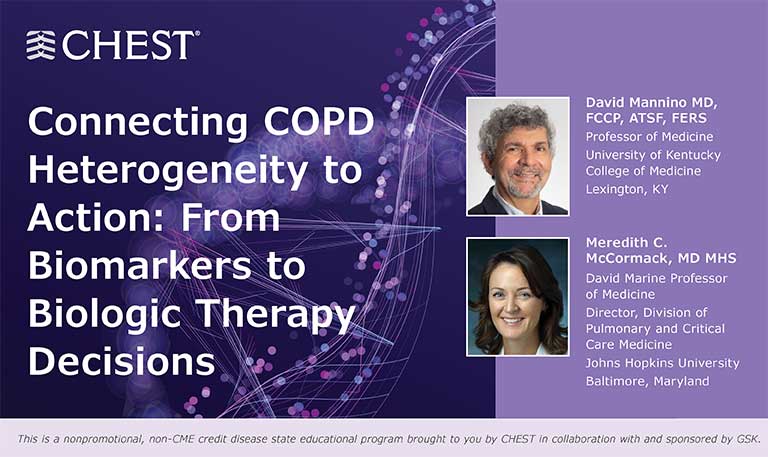 CHEST®

Connecting COPD Heterogeneity to Action: From Biomarkers to Biologic Therapy Decisions

David Mannino MD, FCCP, ATSF, FERS
Professor of Medicine
University of Kentucky College of Medicine
Lexington, KY

Meredith C. McCormack, MD MHS
David Marine Professor of Medicine
Director, Division of Pulmonary and Critical Care Medicine
Johns Hopkins University
Baltimore, Maryland

This is a nonpromotional, non-CME credit disease state educational program brought to you by CHEST in collaboration with and sponsored by GSK.